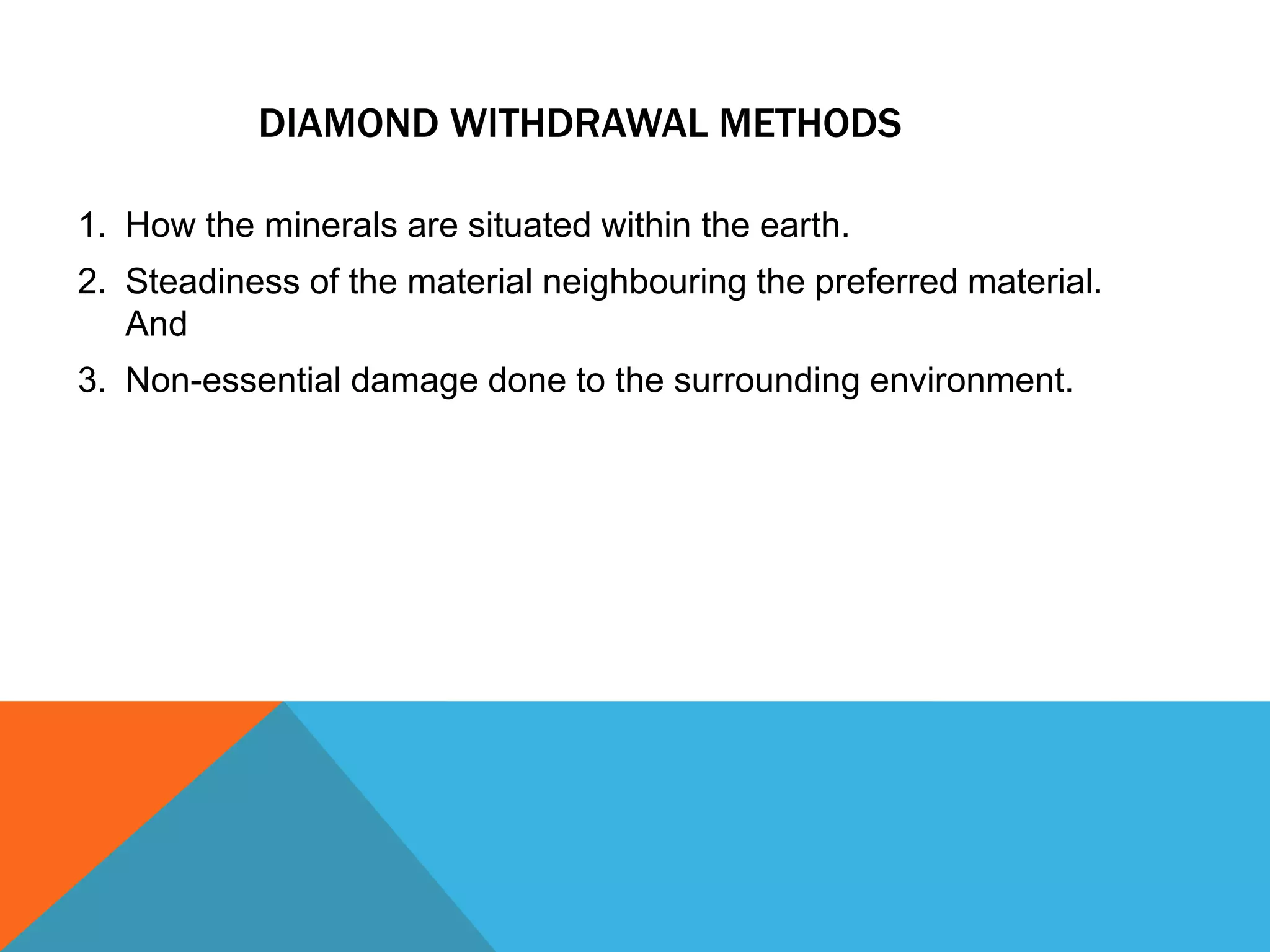 DIAMOND WITHDRAWAL METHODS

1. How the minerals are situated within the earth.
2. Steadiness of the material neighbouring the preferred material. And
3. Non-essential damage done to the surrounding environment.